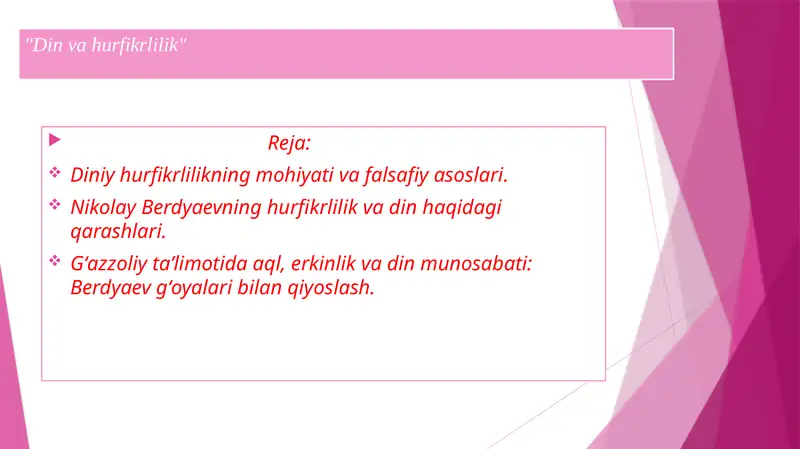 "Din va hurfikrlilik"

Reja:

Diniy hurfikrlilikning mohiyati va falsafiy asoslari.

Nikolay Berdyaevning hurfikrlilik va din haqidagi qarashlari.

G‘azzoliy ta’limotida aql, erkinlik va din munosabati: Berdyaev g‘oyalari bilan qiyoslash.